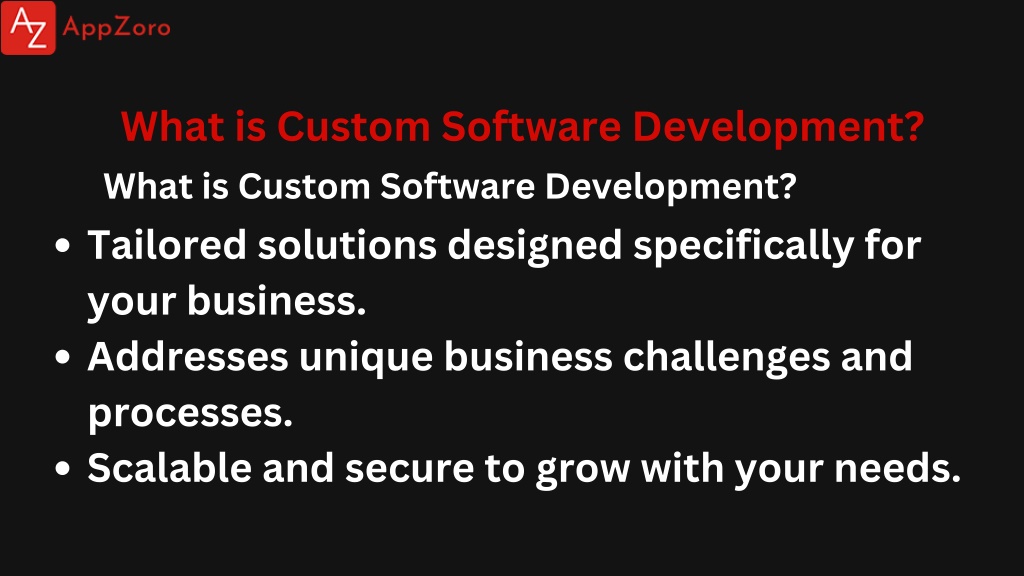 AZ AppZoro

What is Custom Software Development?

What is Custom Software Development?

• Tailored solutions designed specifically for your business.
• Addresses unique business challenges and processes.
• Scalable and secure to grow with your needs.